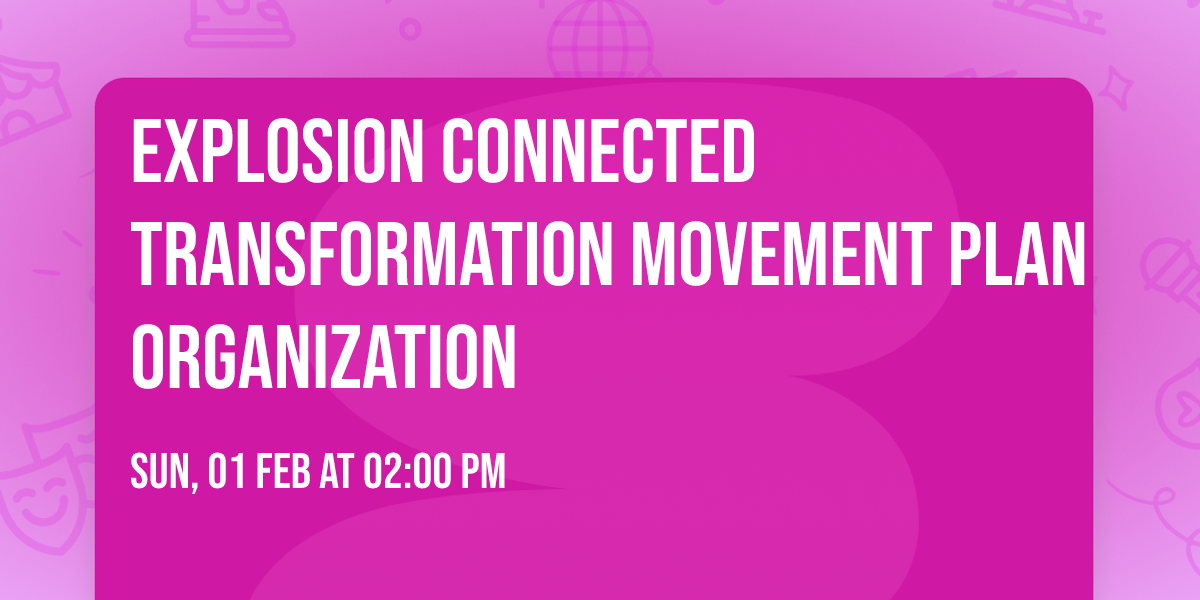 EXPLOSION CONNECTED TRANSFORMATION MOVEMENT PLAN ORGANIZATION

SUN, 01 FEB AT 02:00 PM